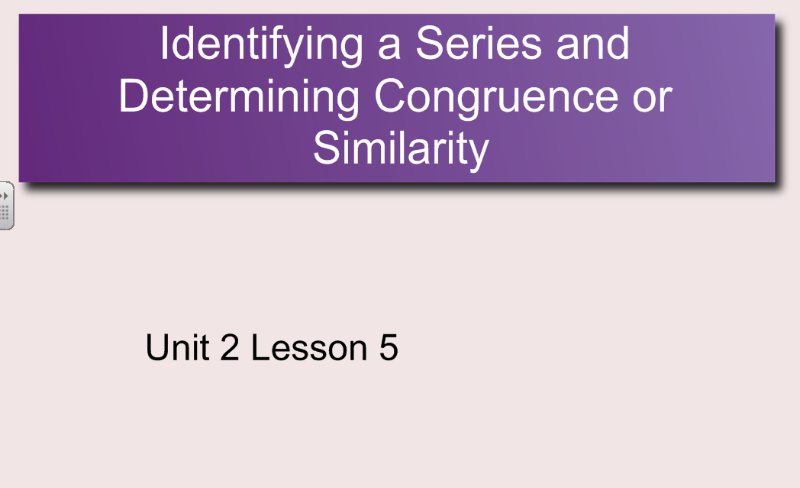 Identifying a Series and Determining Congruence or Similarity

Unit 2 Lesson 5